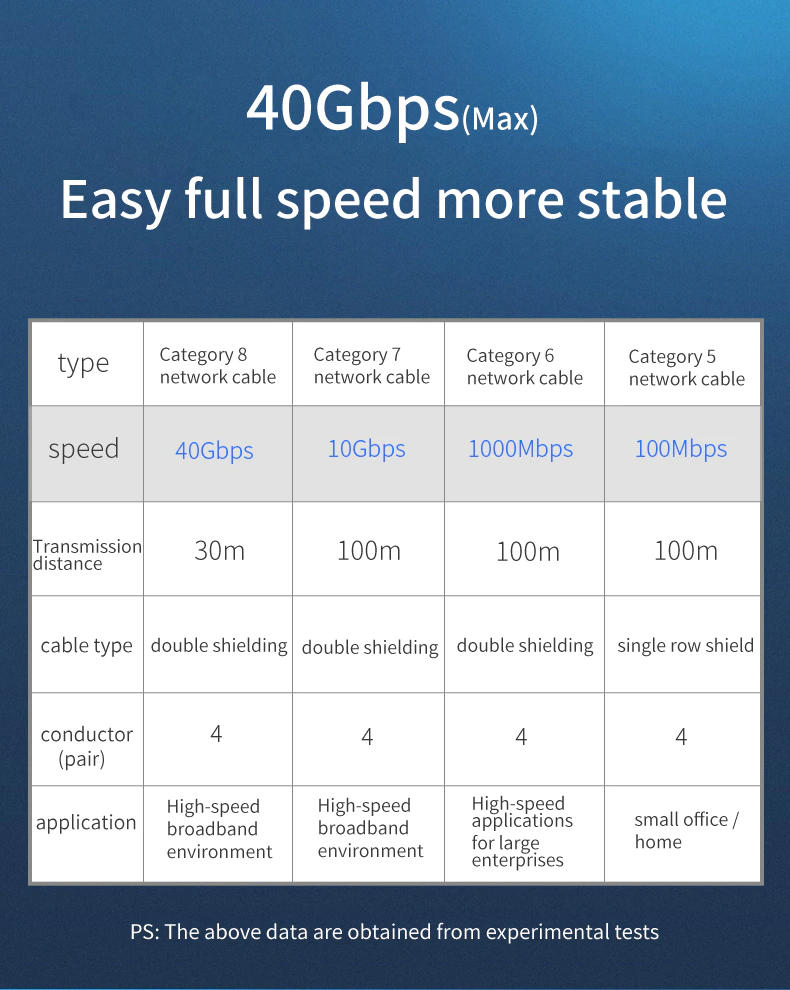 40Gbps(Max)

Easy full speed more stable

| type | Category 8 network cable | Category 7 network cable | Category 6 network cable | Category 5 network cable |
|---|---|---|---|---|
| speed | 40Gbps | 10Gbps | 1000Mbps | 100Mbps |
| Transmission distance | 30m | 100m | 100m | 100m |
| cable type | double shielding | double shielding | double shielding | single row shield |
| conductor (pair) | 4 | 4 | 4 | 4 |
| application | High-speed broadband environment | High-speed broadband environment | High-speed applications for large enterprises | small office / home |

PS: The above data are obtained from experimental tests